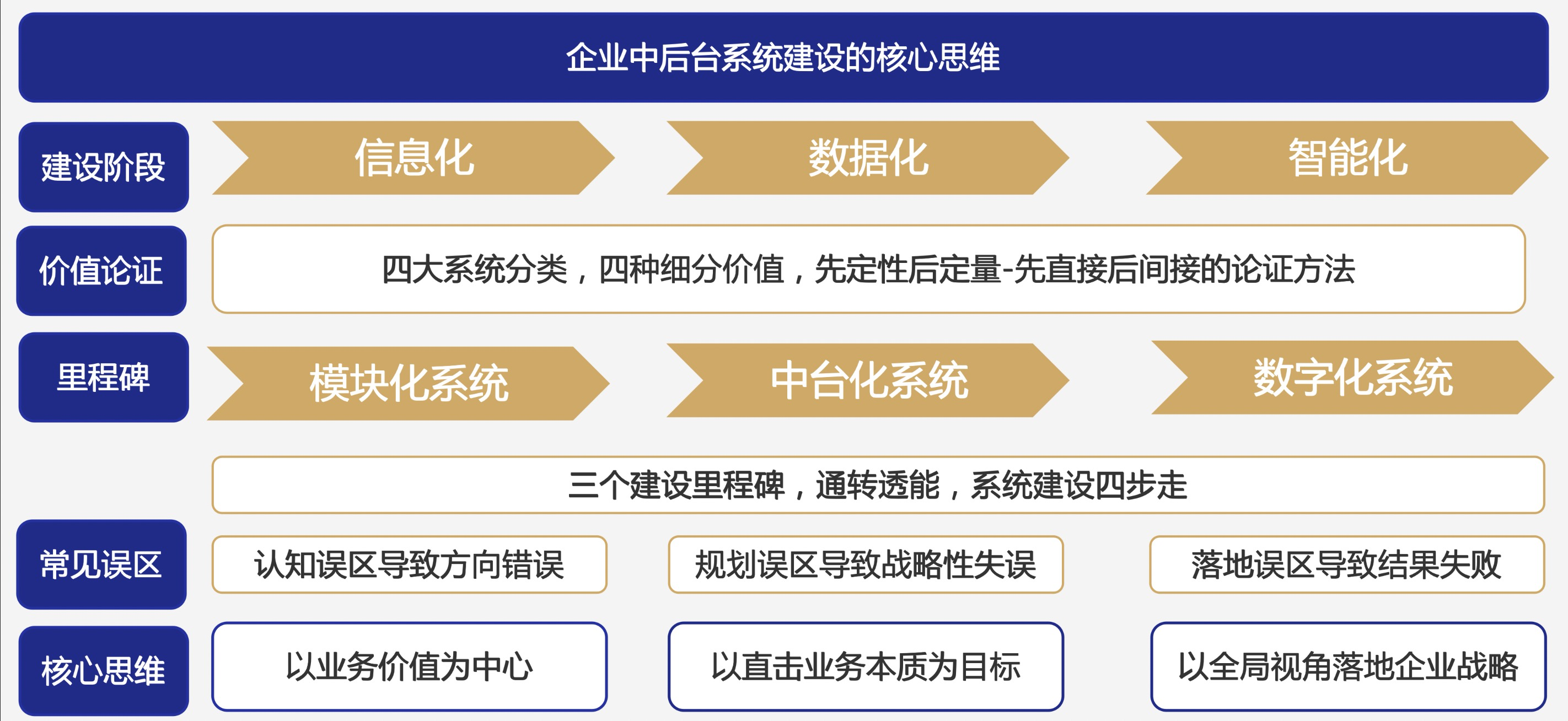 企业中后台系统建设的核心思维

建设阶段

信息化

数据化

智能化

价值论证

四大系统分类，四种细分价值，先定性后定量-先直接后间接的论证方法

里程碑

模块化系统

中台化系统

数字化系统

三个建设里程碑，通转透能，系统建设四步走

常见误区

认知误区导致方向错误

规划误区导致战略性失误

落地误区导致结果失败

核心思维

以业务价值为中心

以直击业务本质为目标

以全局视角落地企业战略